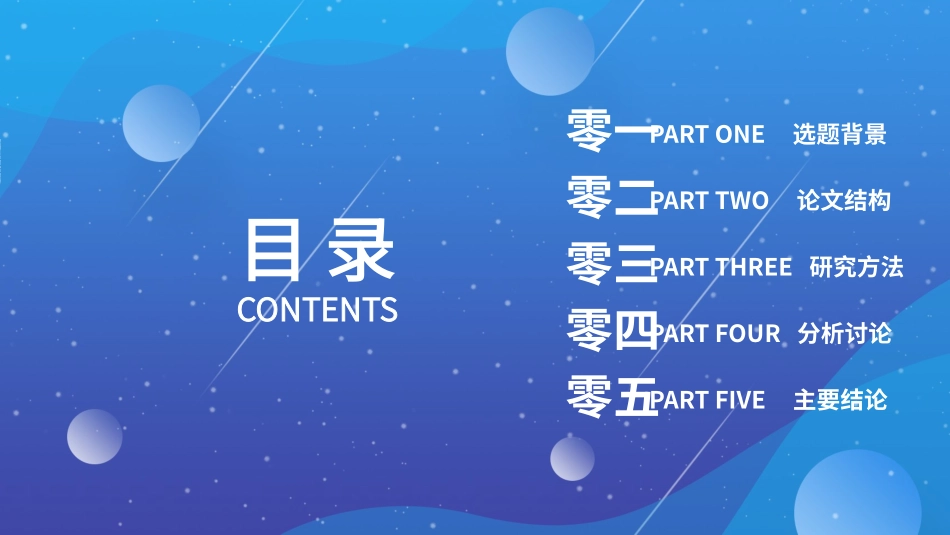 目录
CONTENTS

零一 PART ONE 选题背景

零二 PART TWO 论文结构

零三 PART THREE 研究方法

零四 PART FOUR 分析讨论

零五 PART FIVE 主要结论